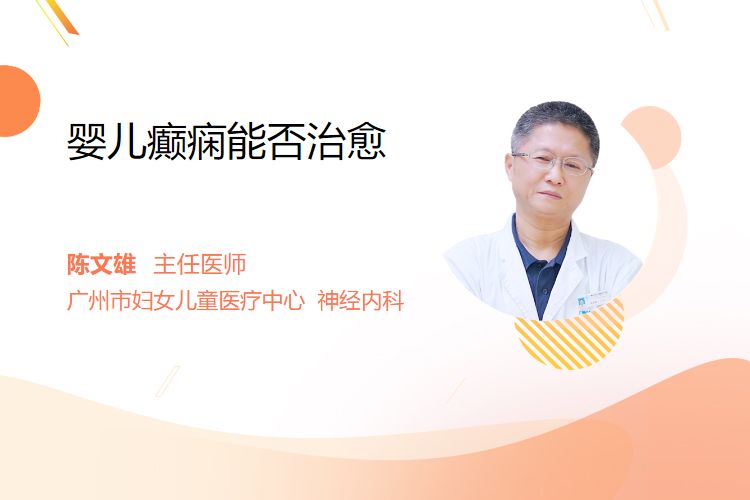 婴儿癫痫能否治愈

陈文雄 主任医师
广州市妇女儿童医疗中心 神经内科